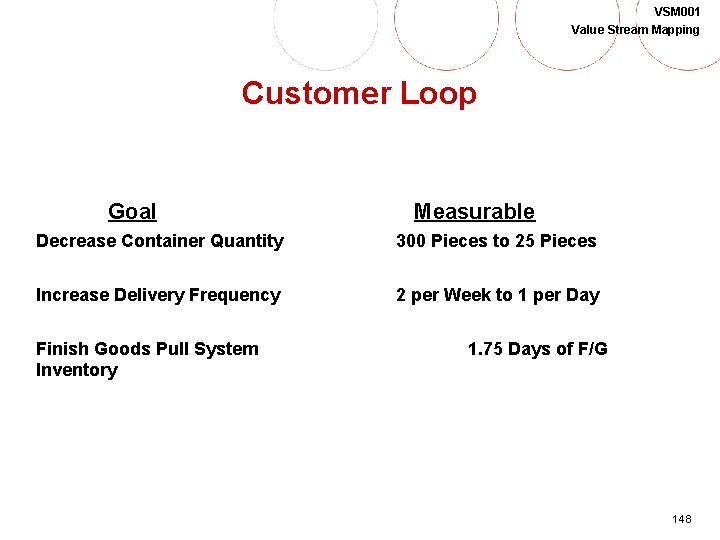 VSM001
Value Stream Mapping

Customer Loop

| Goal | Measurable |
|---|---|
| Decrease Container Quantity | 300 Pieces to 25 Pieces |
| Increase Delivery Frequency | 2 per Week to 1 per Day |
| Finish Goods Pull System Inventory | 1.75 Days of F/G |

148